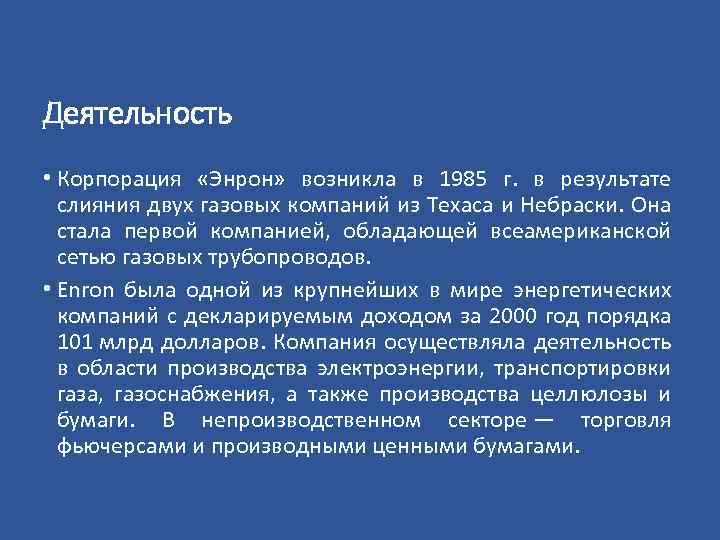 Деятельность

• Корпорация «Энрон» возникла в 1985 г. в результате слияния двух газовых компаний из Техаса и Небраски. Она стала первой компанией, обладающей всеамериканской сетью газовых трубопроводов.

• Enron была одной из крупнейших в мире энергетических компаний с декларируемым доходом за 2000 год порядка 101 млрд долларов. Компания осуществляла деятельность в области производства электроэнергии, транспортировки газа, газоснабжения, а также производства целлюлозы и бумаги. В непроизводственном секторе — торговля фьючерсами и производными ценными бумагами.